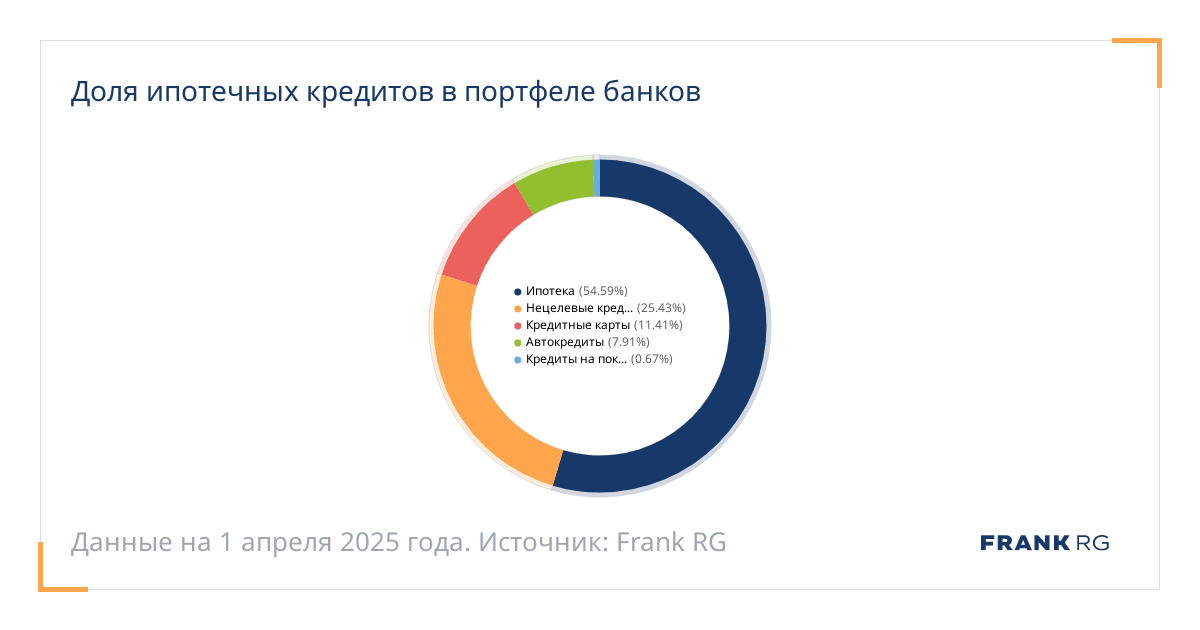 Доля ипотечных кредитов в портфеле банков

Ипотека (54.59%)
Нецелевые кред... (25.43%)
Кредитные карты (11.41%)
Автокредиты (7.91%)
Кредиты на пок... (0.67%)

Данные на 1 апреля 2025 года. Источник: Frank RG

FRANK RG